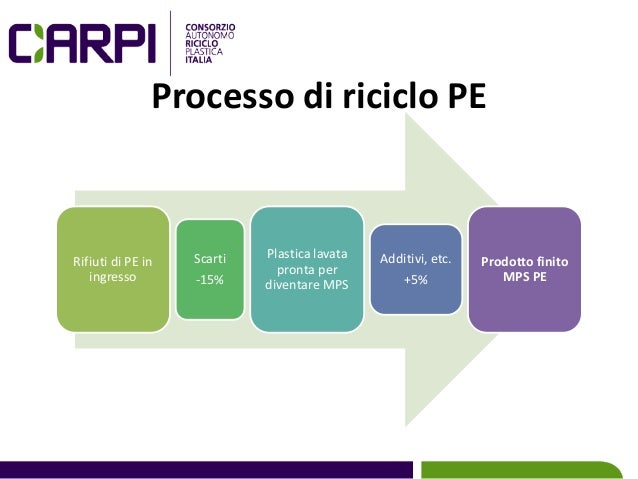 CARPI

CONSORZIO AUTONOMO RICICLO PLASTICA ITALIA

Processo di riciclo PE

Rifiuti di PE in ingresso

Scarti -15%

Plastica lavata pronta per diventare MPS

Additivi, etc. +5%

Prodotto finito MPS PE